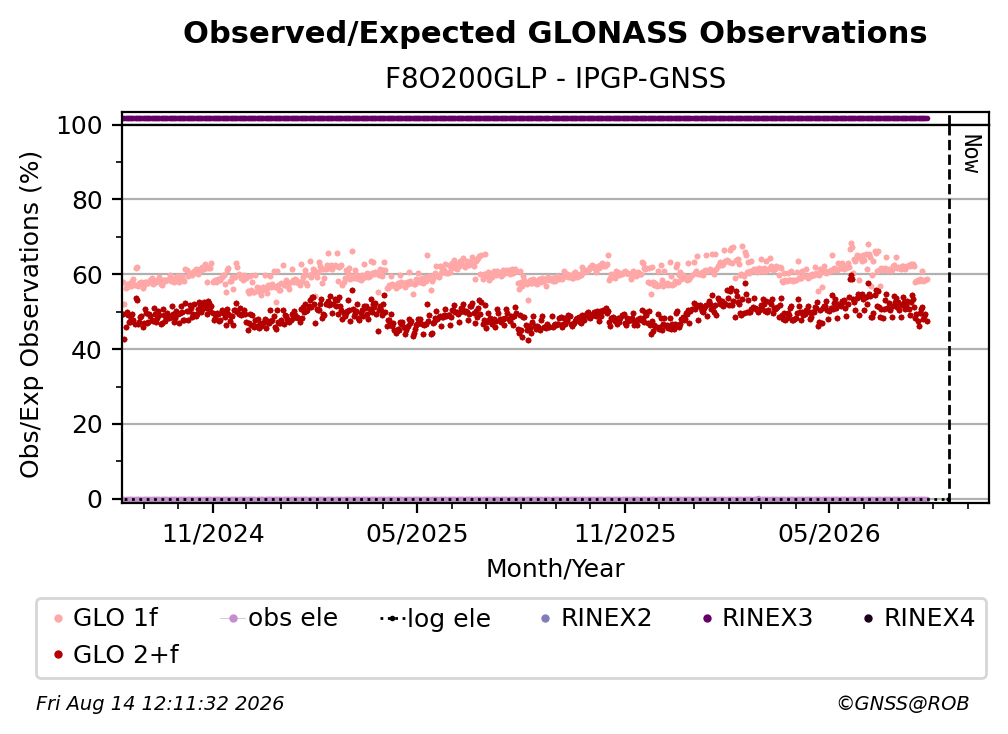 Observed/Expected GLONASS Observations

F8O200GLP - IPGP-GNSS

Obs/Exp Observations (%)

100
80
60
40
20
0

Now

11/2024
05/2025
11/2025
05/2026

Month/Year

GLO 1f
obs ele
log ele
RINEX2
RINEX3
RINEX4
GLO 2+f

Fri Aug 14 12:11:32 2026

©GNSS@ROB